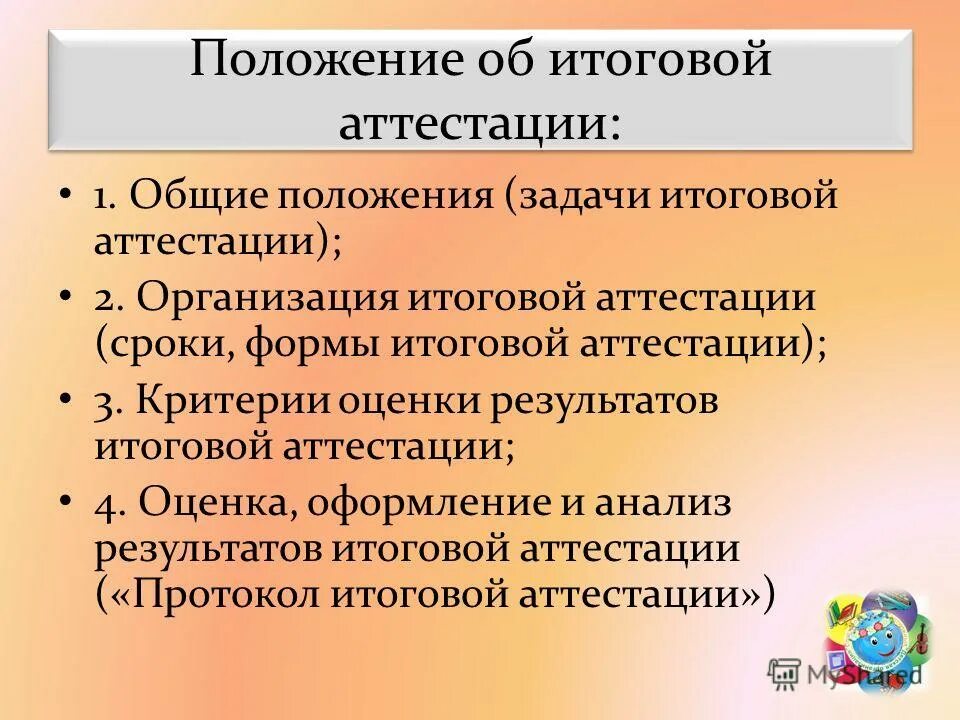 Положение об итоговой аттестации:

• 1. Общие положения (задачи итоговой аттестации);
• 2. Организация итоговой аттестации (сроки, формы итоговой аттестации);
• 3. Критерии оценки результатов итоговой аттестации;
• 4. Оценка, оформление и анализ результатов итоговой аттестации («Протокол итоговой аттестации»)

MyShared